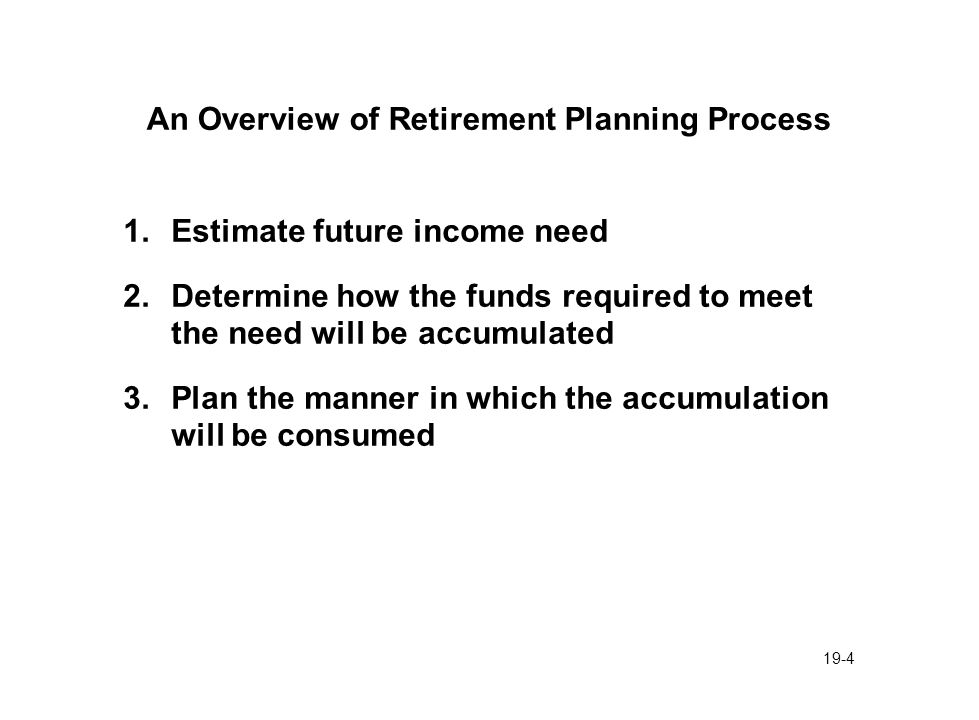 An Overview of Retirement Planning Process

1. Estimate future income need

2. Determine how the funds required to meet the need will be accumulated

3. Plan the manner in which the accumulation will be consumed

19-4